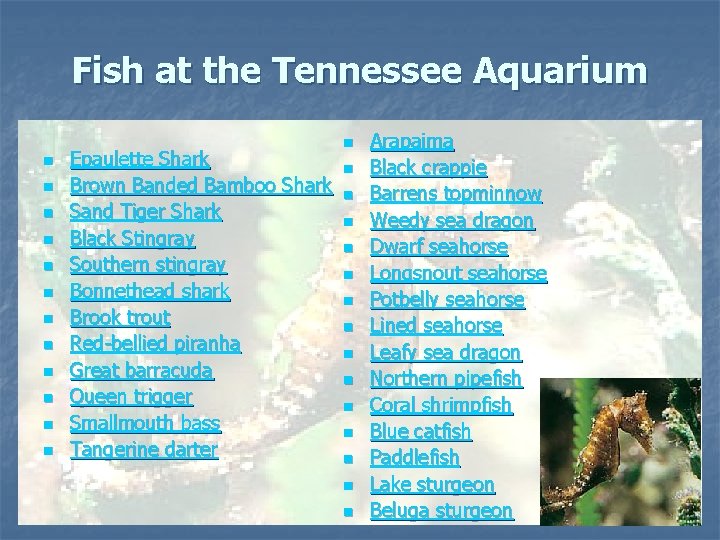 Fish at the Tennessee Aquarium

- Epaulette Shark
- Brown Banded Bamboo Shark
- Sand Tiger Shark
- Black Stingray
- Southern stingray
- Bonnethead shark
- Brook trout
- Red-bellied piranha
- Great barracuda
- Queen trigger
- Smallmouth bass
- Tangerine darter

- Arapaima
- Black crappie
- Barrens topminnow
- Weedy sea dragon
- Dwarf seahorse
- Longsnout seahorse
- Potbelly seahorse
- Lined seahorse
- Leafy sea dragon
- Northern pipefish
- Coral shrimpfish
- Blue catfish
- Paddlefish
- Lake sturgeon
- Beluga sturgeon